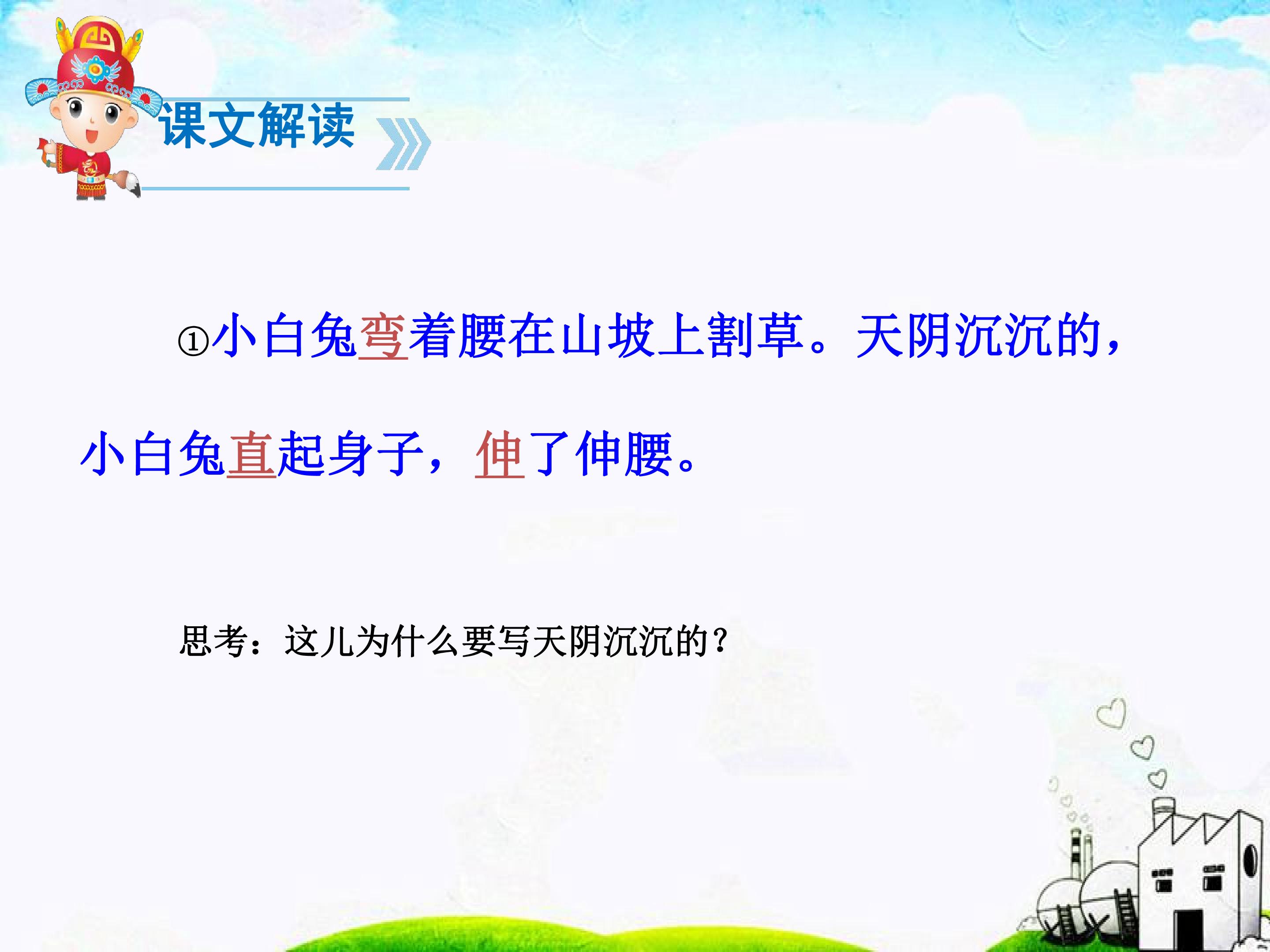 课文解读

①小白兔弯着腰在山坡上割草。天阴沉沉的，小白兔直起身子，伸了伸腰。

思考：这儿为什么要写天阴沉沉的？